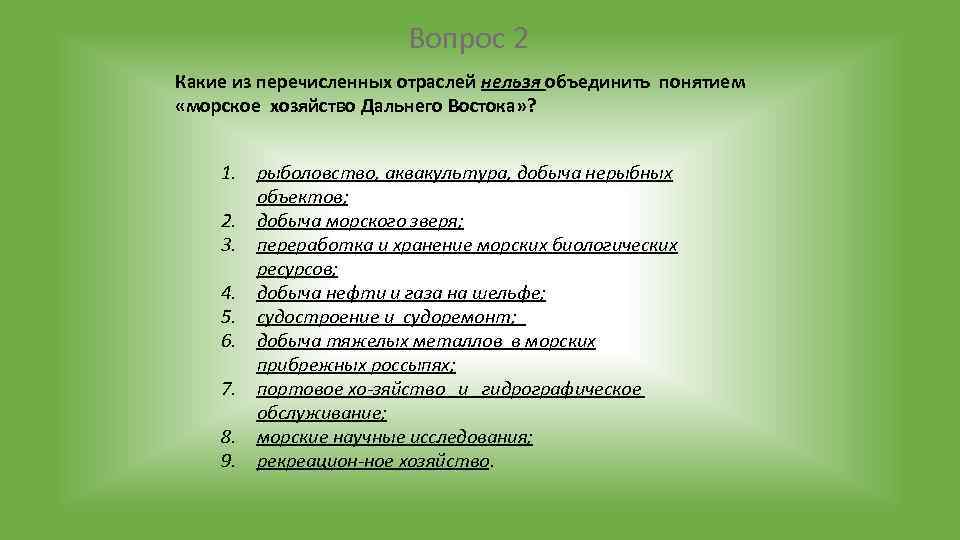 Вопрос 2

Какие из перечисленных отраслей нельзя объединить понятием «морское хозяйство Дальнего Востока»?

1. рыболовство, аквакультура, добыча нерыбных объектов;
2. добыча морского зверя;
3. переработка и хранение морских биологических ресурсов;
4. добыча нефти и газа на шельфе;
5. судостроение и судоремонт;
6. добыча тяжелых металлов в морских прибрежных россыпях;
7. портовое хо-зяйство и гидрографическое обслуживание;
8. морские научные исследования;
9. рекреацион-ное хозяйство.